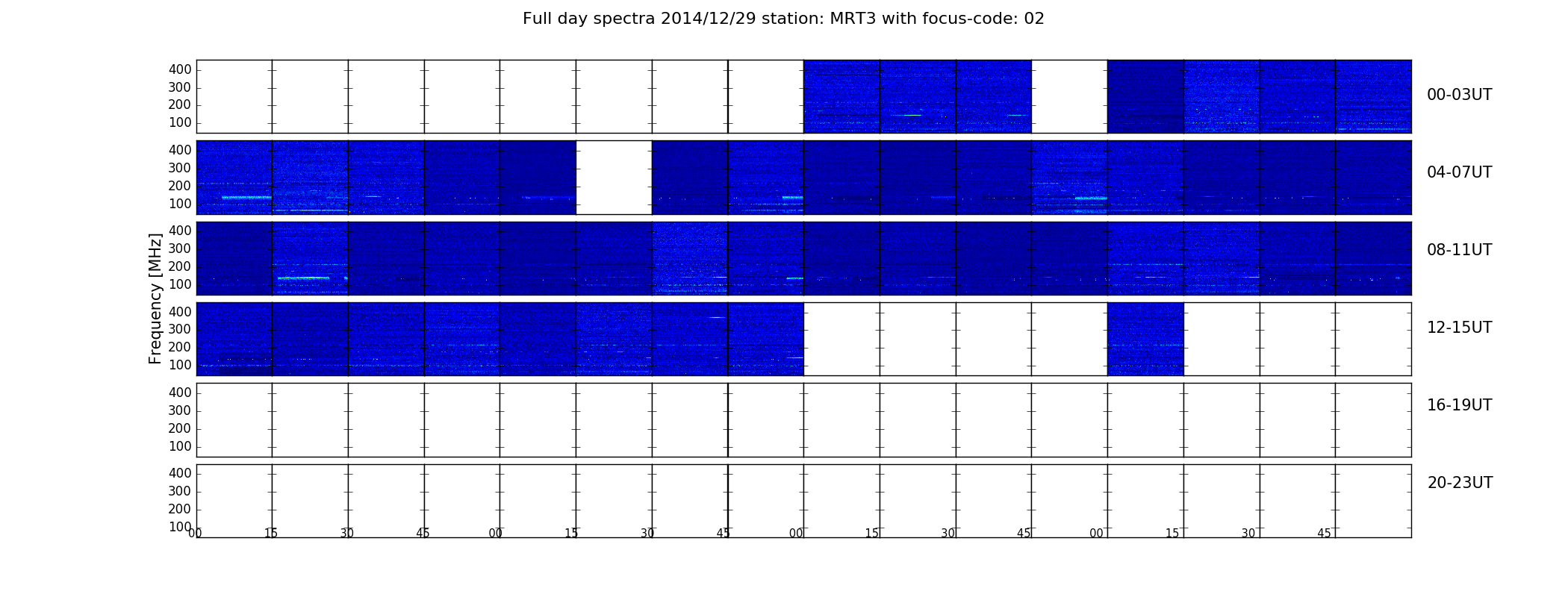 Full day spectra 2014/12/29 station: MRT3 with focus-code: 02

Frequency [MHz]

400
300
200
100

00-03UT

400
300
200
100

04-07UT

400
300
200
100

08-11UT

400
300
200
100

12-15UT

400
300
200
100

16-19UT

400
300
200
100

20-23UT

00 15 30 45 00 15 30 45 00 15 30 45 00 15 30 45